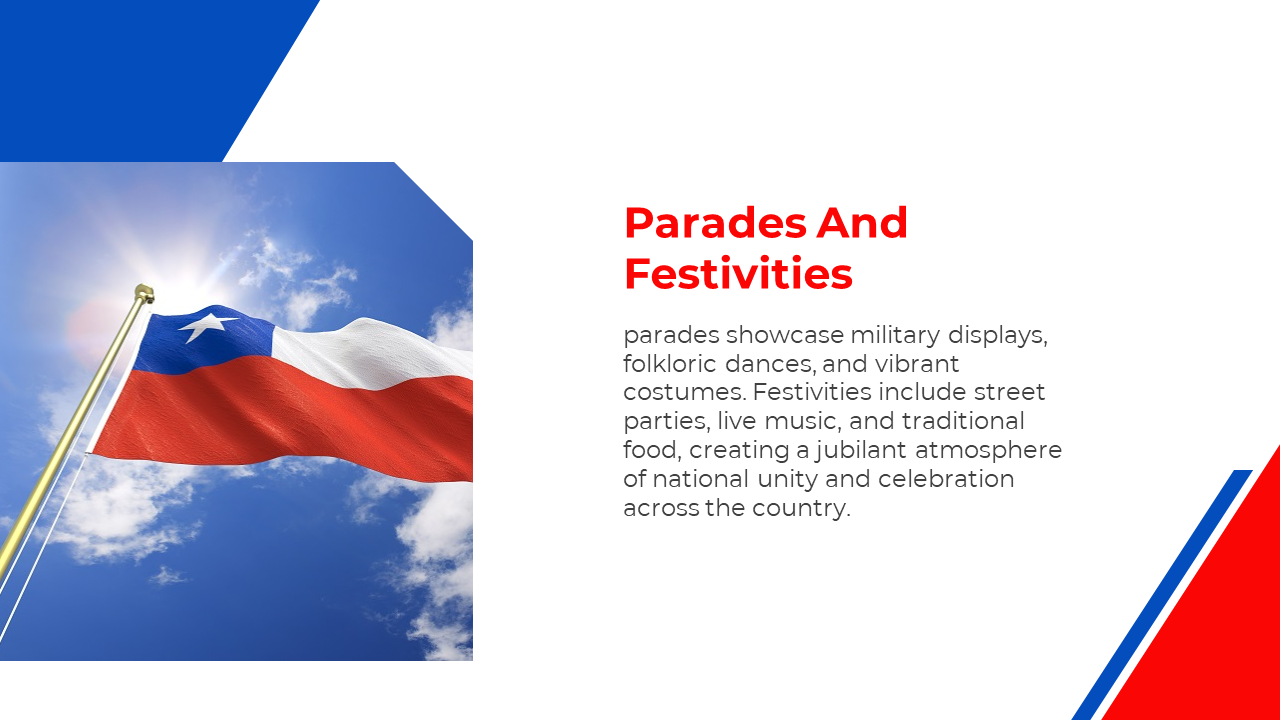 Parades And Festivities

parades showcase military displays, folkloric dances, and vibrant costumes. Festivities include street parties, live music, and traditional food, creating a jubilant atmosphere of national unity and celebration across the country.